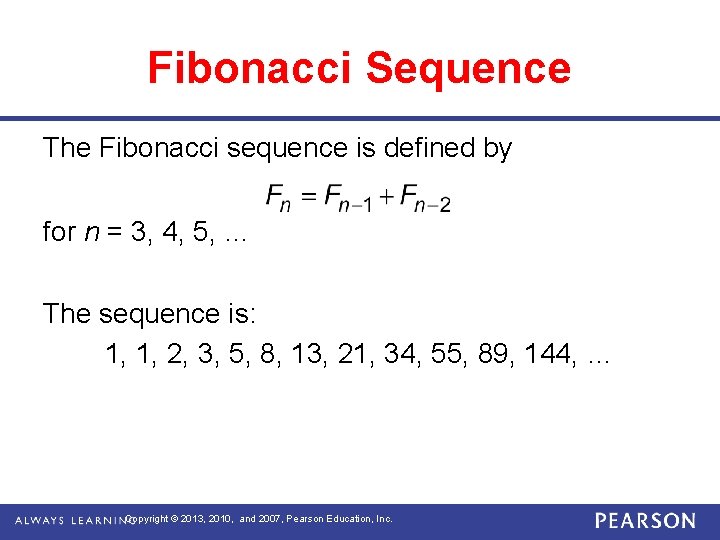 Fibonacci Sequence

The Fibonacci sequence is defined by

$F_n = F_{n-1} + F_{n-2}$

for $n$ = 3, 4, 5, ...

The sequence is:

1, 1, 2, 3, 5, 8, 13, 21, 34, 55, 89, 144, ...

ALWAYS LEARNING Copyright © 2013, 2010, and 2007, Pearson Education, Inc. PEARSON